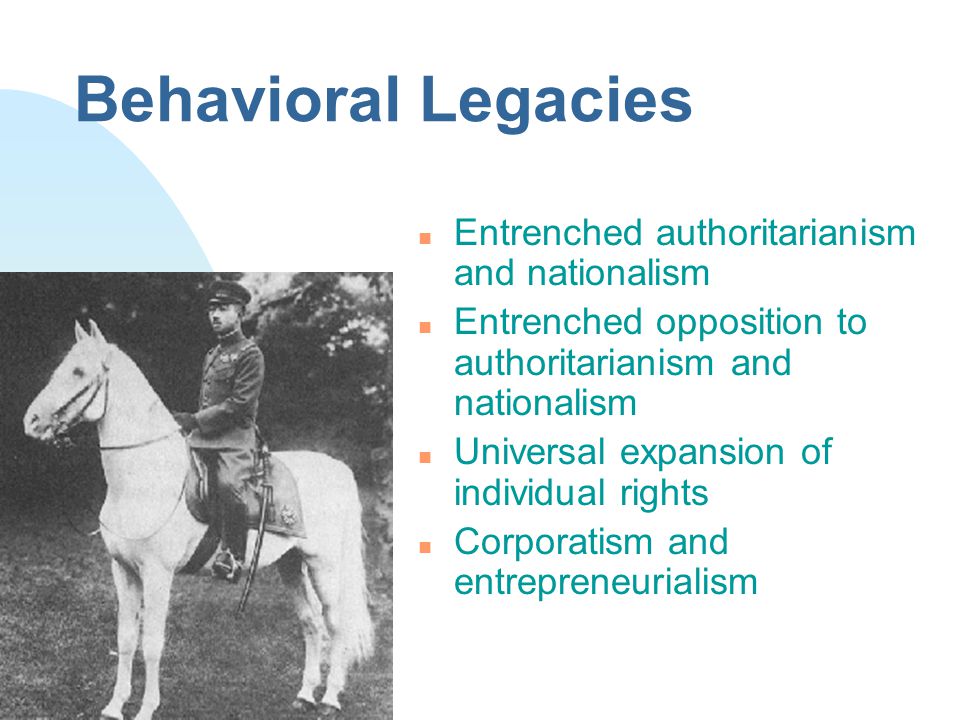 Behavioral Legacies

- Entrenched authoritarianism and nationalism
- Entrenched opposition to authoritarianism and nationalism
- Universal expansion of individual rights
- Corporatism and entrepreneurialism